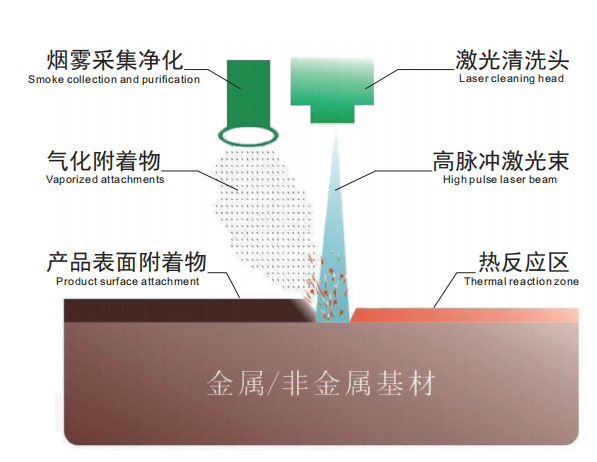 烟雾采集净化
Smoke collection and purification

激光清洗头
Laser cleaning head

气化附着物
Vaporized attachments

高脉冲激光束
High pulse laser beam

产品表面附着物
Product surface attachment

热反应区
Thermal reaction zone

金属/非金属基材